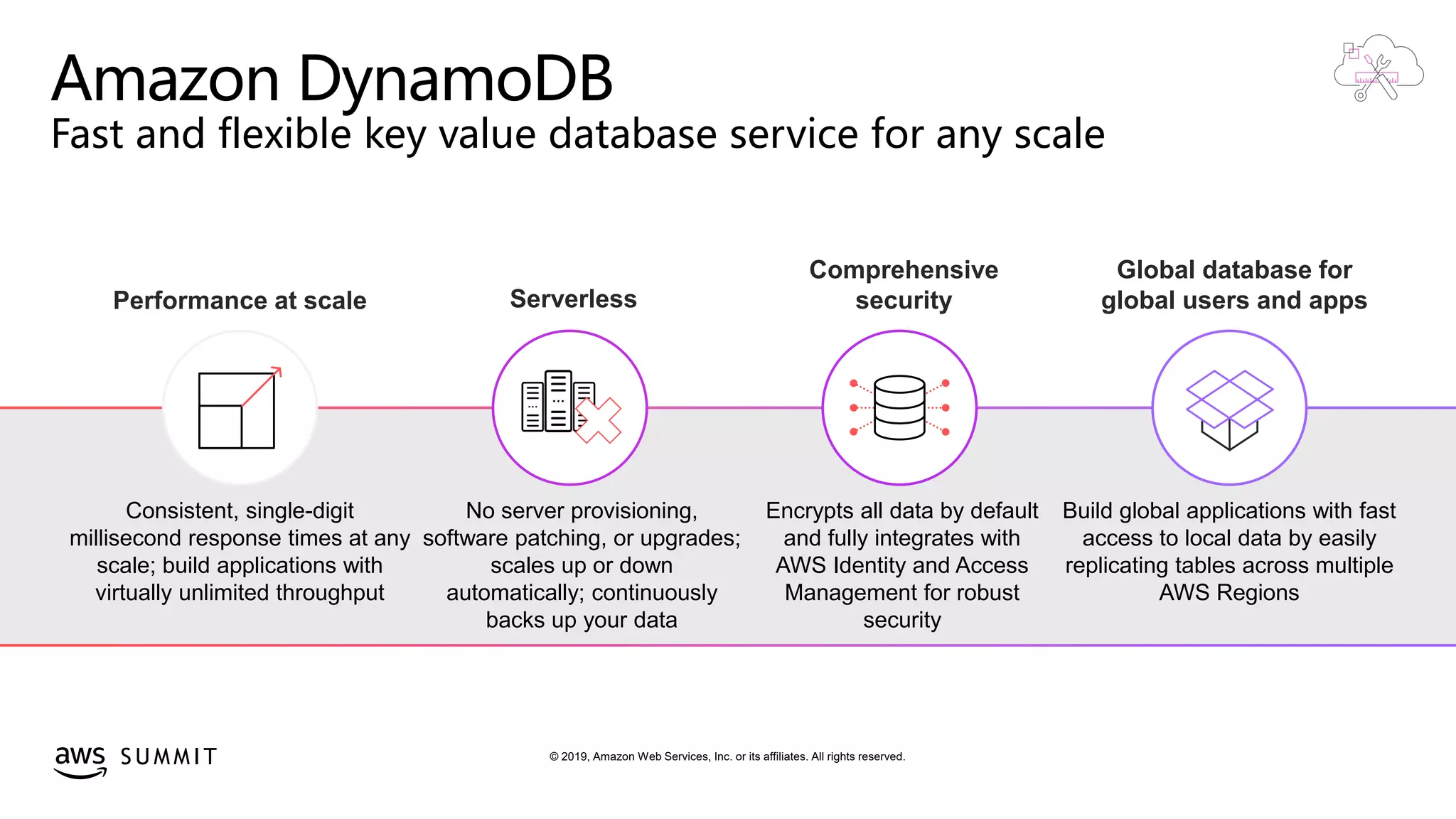 Amazon DynamoDB
Fast and flexible key value database service for any scale

Performance at scale

Consistent, single-digit millisecond response times at any scale; build applications with virtually unlimited throughput

Serverless

No server provisioning, software patching, or upgrades; scales up or down automatically; continuously backs up your data

Comprehensive security

Encrypts all data by default and fully integrates with AWS Identity and Access Management for robust security

Global database for global users and apps

Build global applications with fast access to local data by easily replicating tables across multiple AWS Regions

aws SUMMIT

© 2019, Amazon Web Services, Inc. or its affiliates. All rights reserved.